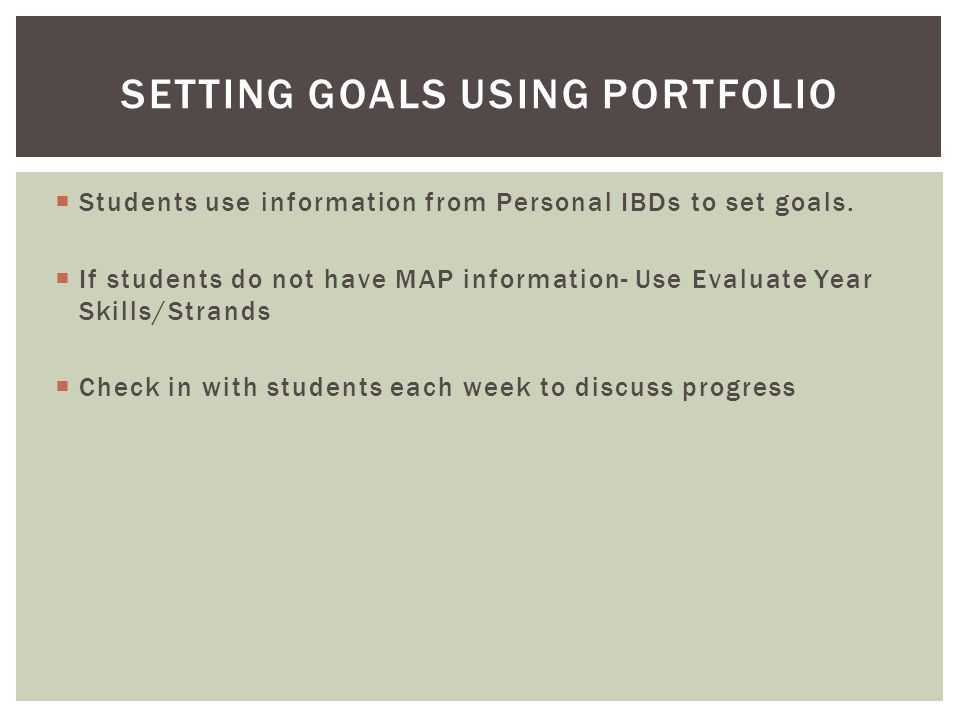 SETTING GOALS USING PORTFOLIO

▪ Students use information from Personal IBDs to set goals.

▪ If students do not have MAP information- Use Evaluate Year Skills/Strands

▪ Check in with students each week to discuss progress